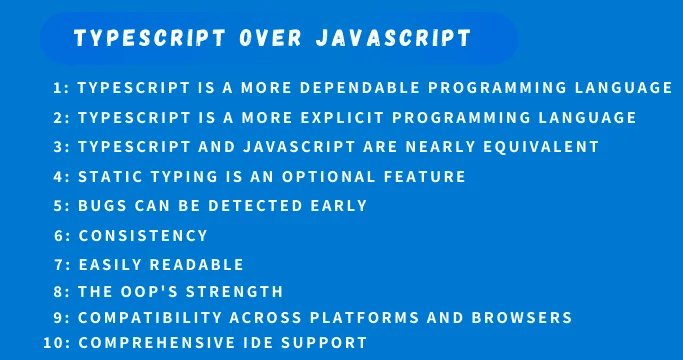 TYPESCRIPT OVER JAVASCRIPT

1: TYPESCRIPT IS A MORE DEPENDABLE PROGRAMMING LANGUAGE
2: TYPESCRIPT IS A MORE EXPLICIT PROGRAMMING LANGUAGE
3: TYPESCRIPT AND JAVASCRIPT ARE NEARLY EQUIVALENT
4: STATIC TYPING IS AN OPTIONAL FEATURE
5: BUGS CAN BE DETECTED EARLY
6: CONSISTENCY
7: EASILY READABLE
8: THE OOP'S STRENGTH
9: COMPATIBILITY ACROSS PLATFORMS AND BROWSERS
10: COMPREHENSIVE IDE SUPPORT